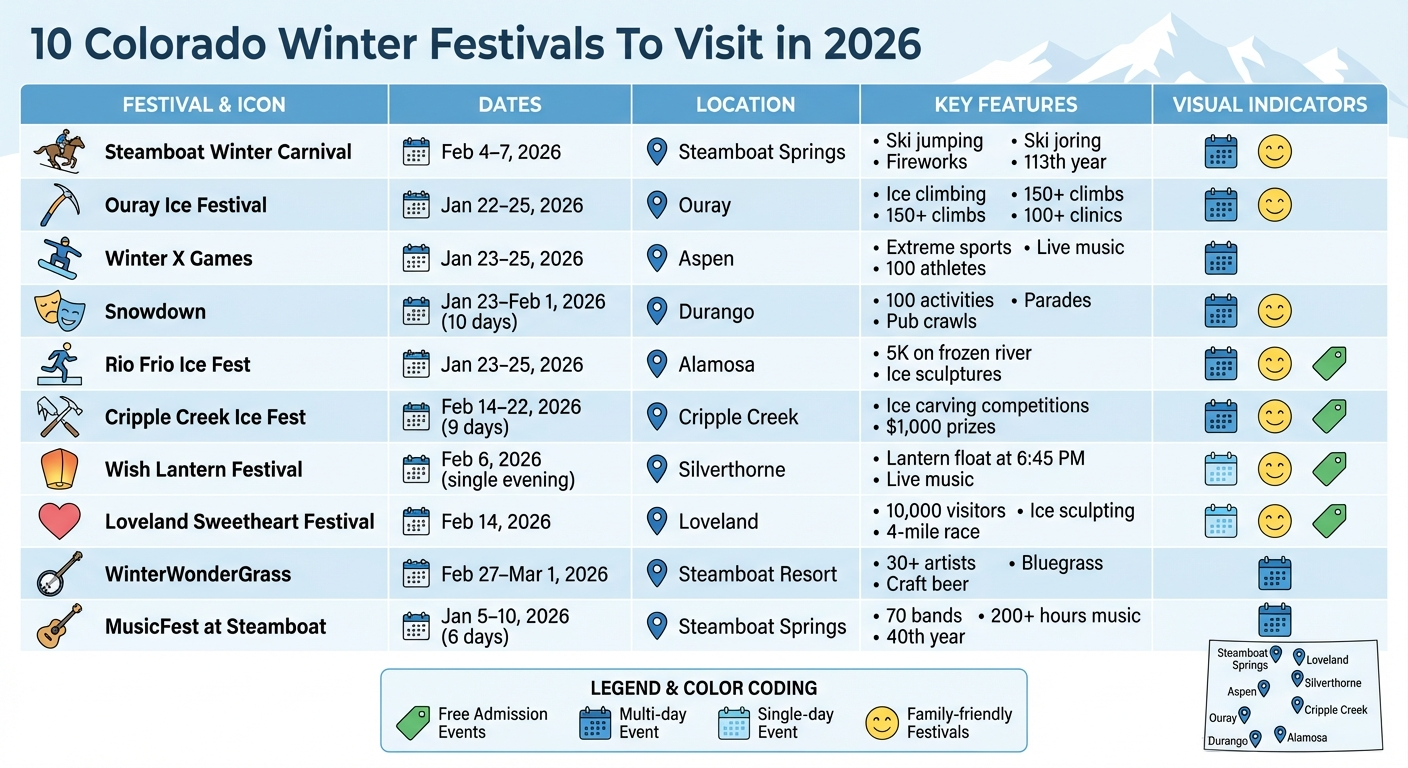 10 Colorado Winter Festivals To Visit in 2026

| FESTIVAL & ICON | DATES | LOCATION | KEY FEATURES | VISUAL INDICATORS |
|---|---|---|---|---|
| Steamboat Winter Carnival | Feb 4–7, 2026 | Steamboat Springs | • Ski jumping • Ski joring • Fireworks • 113th year | |
| Ouray Ice Festival | Jan 22–25, 2026 | Ouray | • Ice climbing • 150+ climbs • 150+ climbs • 100+ clinics | |
| Winter X Games | Jan 23–25, 2026 | Aspen | • Extreme sports • Live music • 100 athletes | |
| Snowdown | Jan 23–Feb 1, 2026 (10 days) | Durango | • 100 activities • Parades • Pub crawls | |
| Rio Frio Ice Fest | Jan 23–25, 2026 | Alamosa | • 5K on frozen river • Ice sculptures | |
| Cripple Creek Ice Fest | Feb 14–22, 2026 (9 days) | Cripple Creek | • Ice carving competitions • $1,000 prizes | |
| Wish Lantern Festival | Feb 6, 2026 (single evening) | Silverthorne | • Lantern float at 6:45 PM • Live music | |
| Loveland Sweetheart Festival | Feb 14, 2026 | Loveland | • 10,000 visitors • Ice sculpting • 4-mile race | |
| WinterWonderGrass | Feb 27–Mar 1, 2026 | Steamboat Resort | • 30+ artists • Bluegrass • Craft beer | |
| MusicFest at Steamboat | Jan 5–10, 2026 (6 days) | Steamboat Springs | • 70 bands • 200+ hours music • 40th year | |

LEGEND & COLOR CODING
Free Admission Events
Multi-day Event
Single-day Event
Family-friendly Festivals

Steamboat Springs
Loveland
Silverthorne
Aspen
Cripple Creek
Ouray
Durango
Alamosa